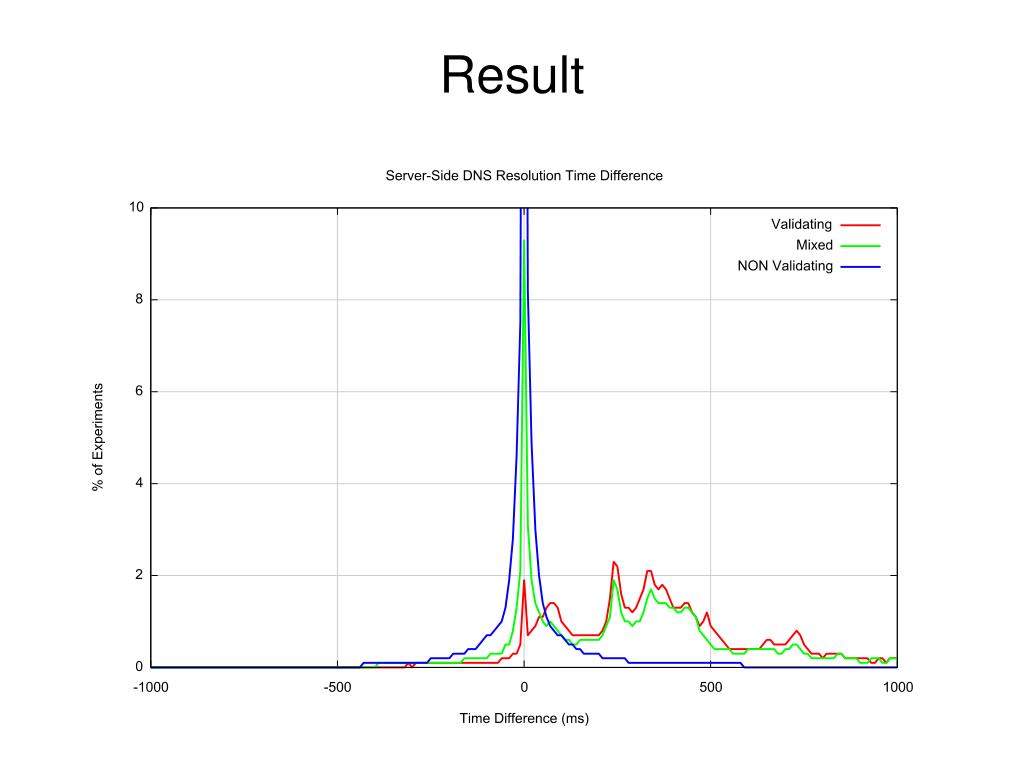 Result

Server-Side DNS Resolution Time Difference

Validating
Mixed
NON Validating

% of Experiments

10
8
6
4
2
0

-1000
-500
0
500
1000

Time Difference (ms)